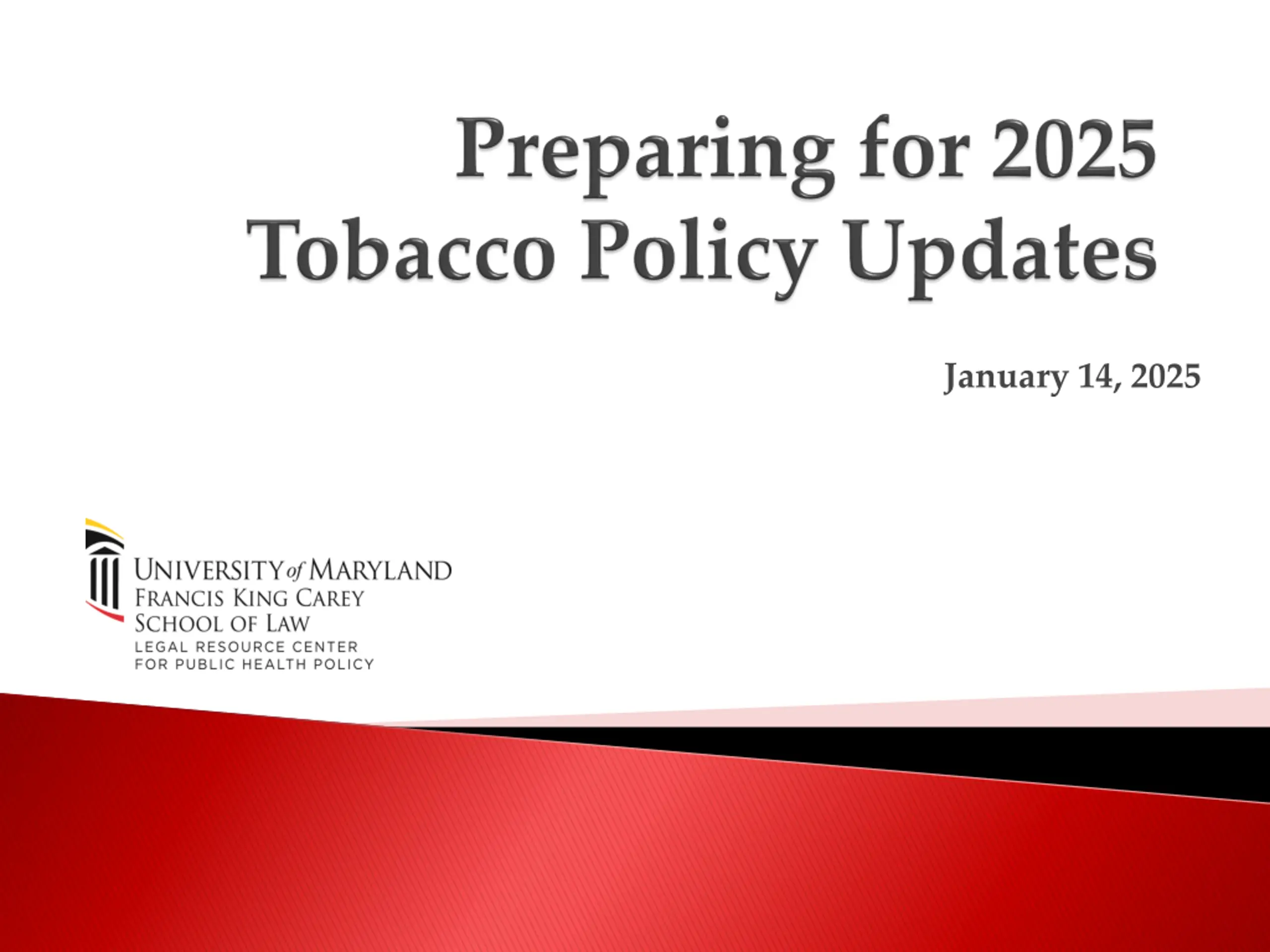 Preparing for 2025 Tobacco Policy Updates

January 14, 2025

UNIVERSITY of MARYLAND
FRANCIS KING CAREY
SCHOOL OF LAW
LEGAL RESOURCE CENTER
FOR PUBLIC HEALTH POLICY